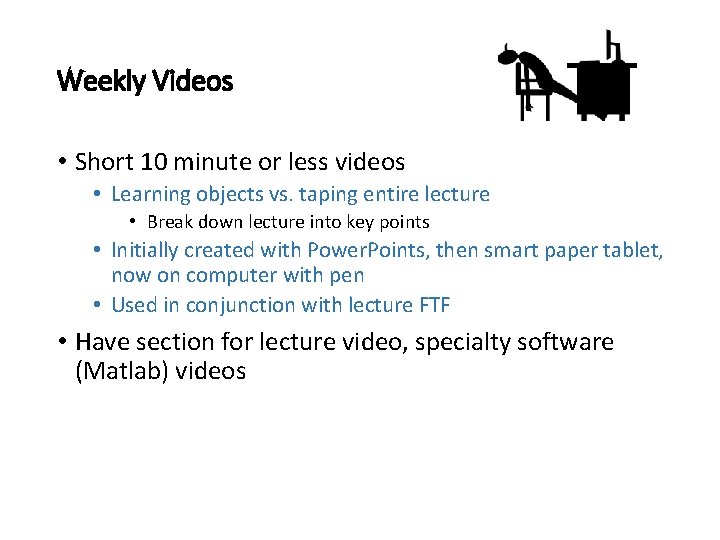 Weekly Videos

• Short 10 minute or less videos
  • Learning objects vs. taping entire lecture
    • Break down lecture into key points
  • Initially created with PowerPoints, then smart paper tablet, now on computer with pen
  • Used in conjunction with lecture FTF
• Have section for lecture video, specialty software (Matlab) videos